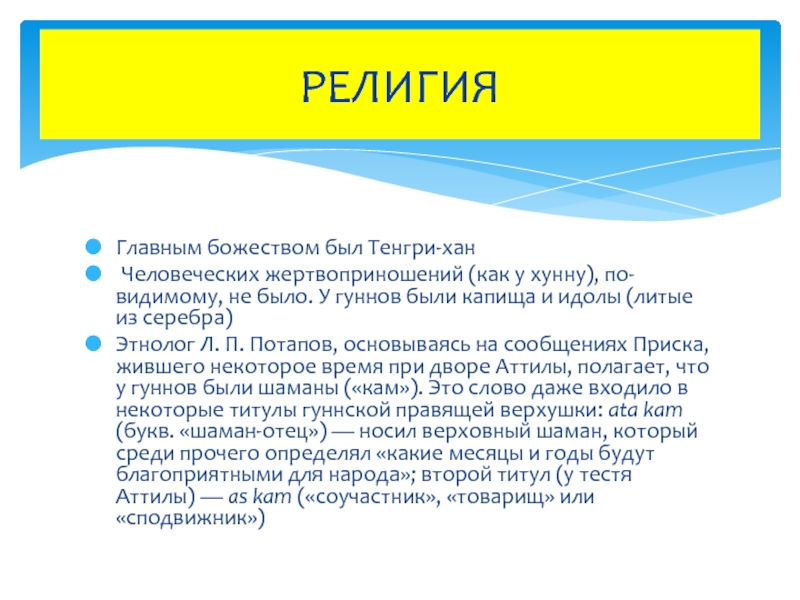 РЕЛИГИЯ

Главным божеством был Тенгри-хан

Человеческих жертвоприношений (как у хунну), по-видимому, не было. У гуннов были капища и идолы (литые из серебра)

Этнолог Л. П. Потапов, основываясь на сообщениях Приска, жившего некоторое время при дворе Аттилы, полагает, что у гуннов были шаманы («кам»). Это слово даже входило в некоторые титулы гуннской правящей верхушки: ata kam (букв. «шаман-отец») — носил верховный шаман, который среди прочего определял «какие месяцы и годы будут благоприятными для народа»; второй титул (у тестя Аттилы) — as kam («соучастник», «товарищ» или «сподвижник»)